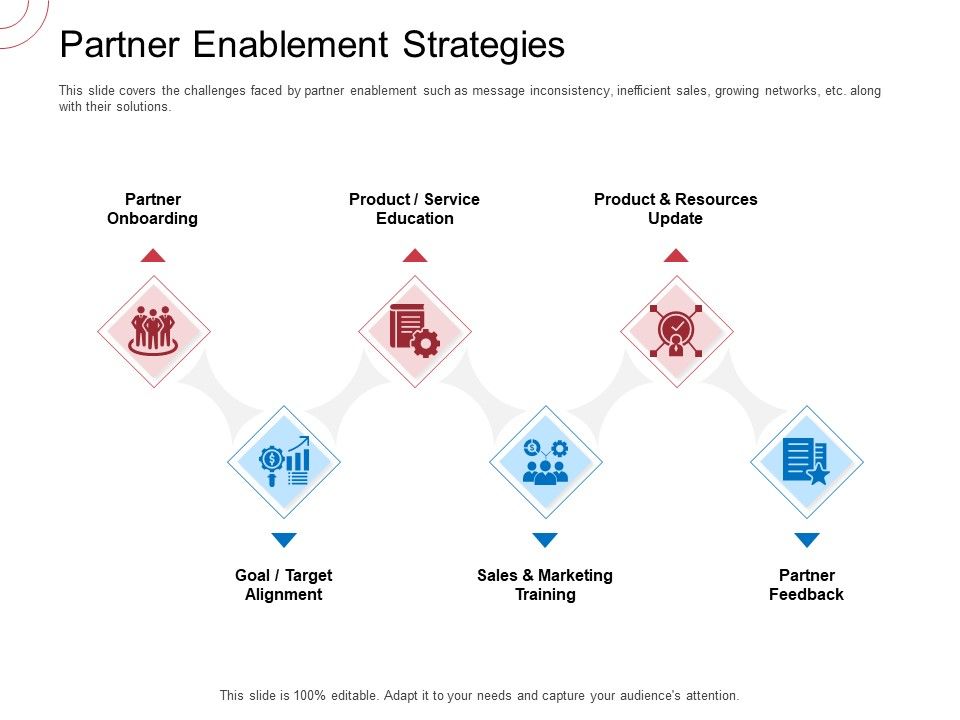 Partner Enablement Strategies

This slide covers the challenges faced by partner enablement such as message inconsistency, inefficient sales, growing networks, etc. along with their solutions.

Partner Onboarding

Product / Service Education

Product & Resources Update

Goal / Target Alignment

Sales & Marketing Training

Partner Feedback

This slide is 100% editable. Adapt it to your needs and capture your audience's attention.